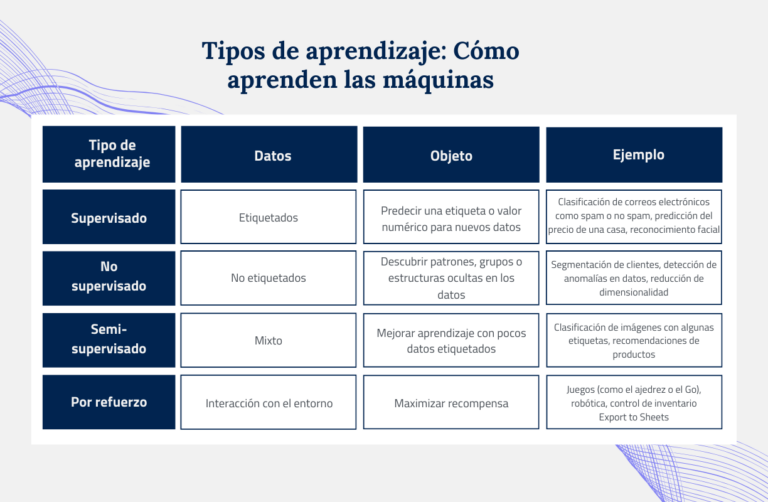 Tipos de aprendizaje: Cómo aprenden las máquinas

| Tipo de aprendizaje | Datos | Objeto | Ejemplo |
|---|---|---|---|
| Supervisado | Etiquetados | Predecir una etiqueta o valor numérico para nuevos datos | Clasificación de correos electrónicos como spam o no spam, predicción del precio de una casa, reconocimiento facial |
| No supervisado | No etiquetados | Descubrir patrones, grupos o estructuras ocultas en los datos | Segmentación de clientes, detección de anomalías en datos, reducción de dimensionalidad |
| Semi-supervisado | Mixto | Mejorar aprendizaje con pocos datos etiquetados | Clasificación de imágenes con algunas etiquetas, recomendaciones de productos |
| Por refuerzo | Interacción con el entorno | Maximizar recompensa | Juegos (como el ajedrez o el Go), robótica, control de inventario Export to Sheets |